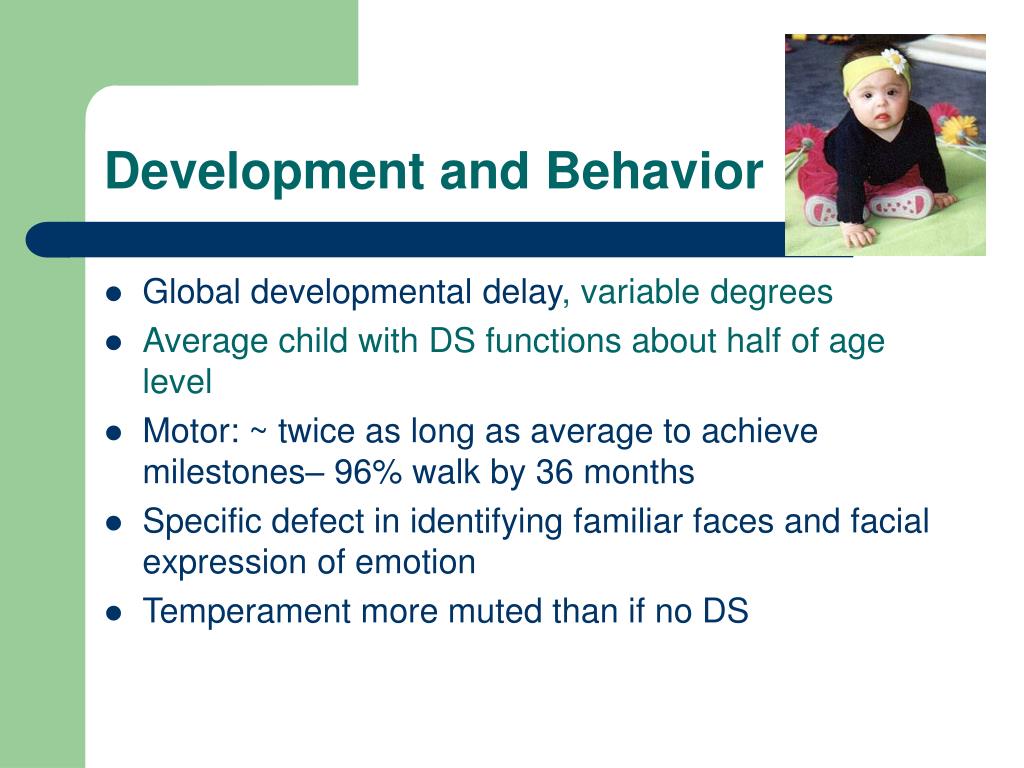 Development and Behavior

- Global developmental delay, variable degrees
- Average child with DS functions about half of age level
- Motor: ~ twice as long as average to achieve milestones– 96% walk by 36 months
- Specific defect in identifying familiar faces and facial expression of emotion
- Temperament more muted than if no DS